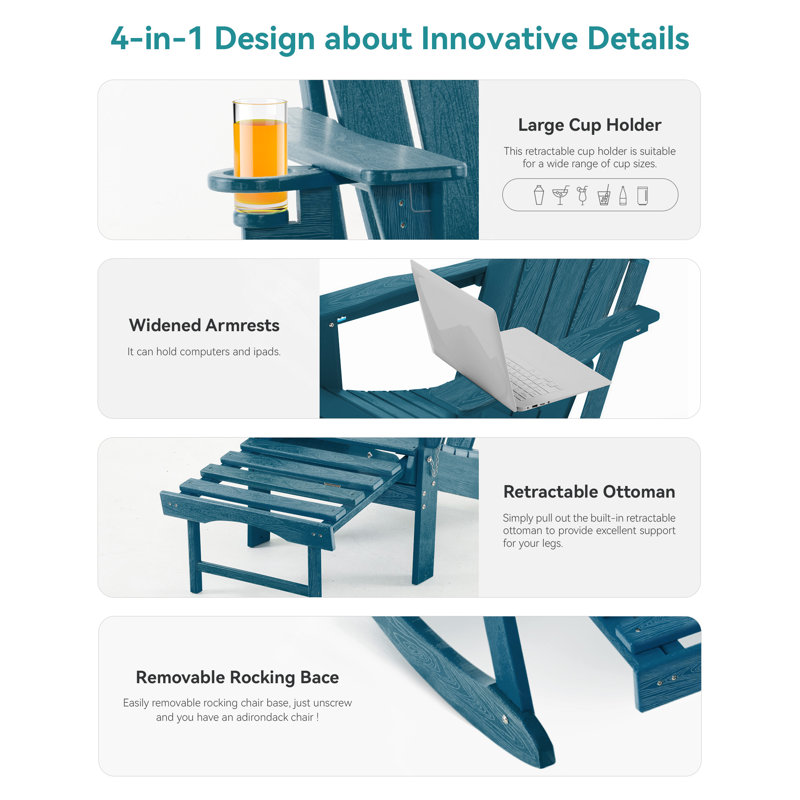 4-in-1 Design about Innovative Details

Large Cup Holder

This retractable cup holder is suitable for a wide range of cup sizes.

Widened Armrests

It can hold computers and ipads.

Retractable Ottoman

Simply pull out the built-in retractable ottoman to provide excellent support for your legs.

Removable Rocking Bace

Easily removable rocking chair base, just unscrew and you have an adirondack chair !